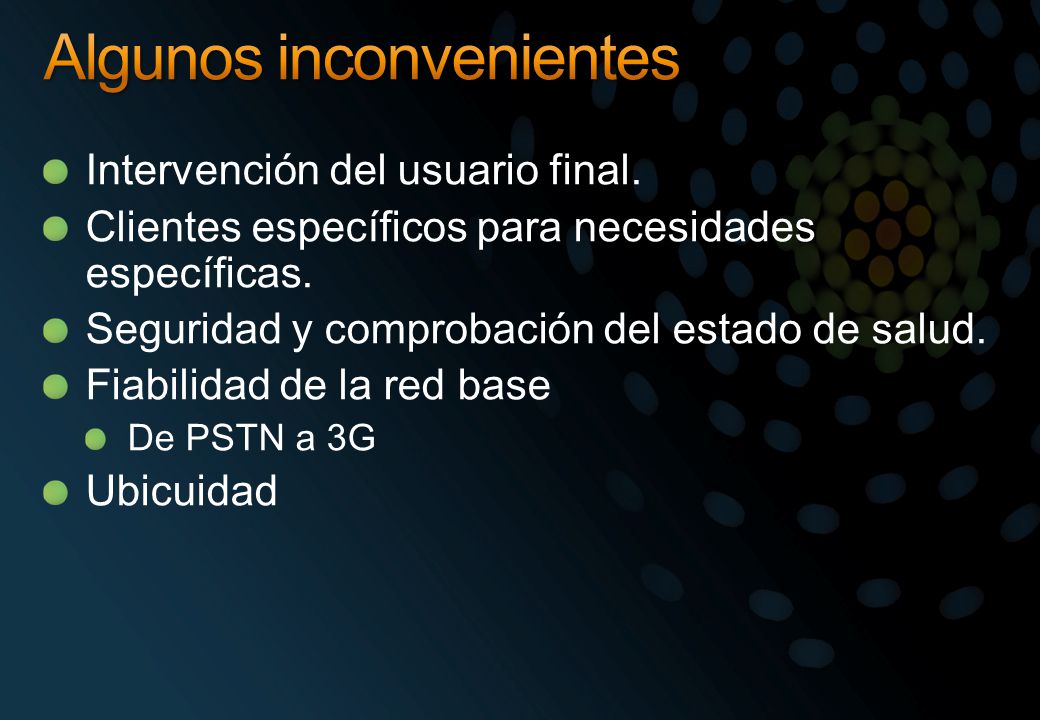 Algunos inconvenientes

Intervención del usuario final.

Clientes específicos para necesidades específicas.

Seguridad y comprobación del estado de salud.

Fiabilidad de la red base

De PSTN a 3G

Ubicuidad